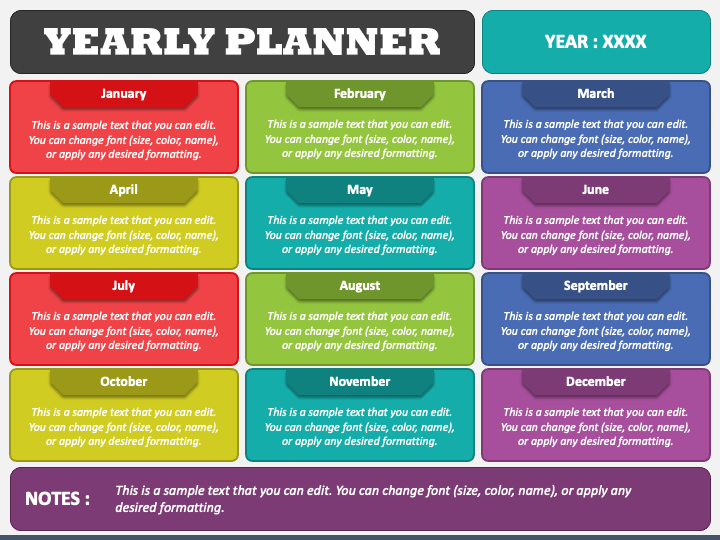 YEARLY PLANNER

YEAR : XXXX

January

This is a sample text that you can edit. You can change font (size, color, name), or apply any desired formatting.

February

This is a sample text that you can edit. You can change font (size, color, name), or apply any desired formatting.

March

This is a sample text that you can edit. You can change font (size, color, name), or apply any desired formatting.

April

This is a sample text that you can edit. You can change font (size, color, name), or apply any desired formatting.

May

This is a sample text that you can edit. You can change font (size, color, name), or apply any desired formatting.

June

This is a sample text that you can edit. You can change font (size, color, name), or apply any desired formatting.

July

This is a sample text that you can edit. You can change font (size, color, name), or apply any desired formatting.

August

This is a sample text that you can edit. You can change font (size, color, name), or apply any desired formatting.

September

This is a sample text that you can edit. You can change font (size, color, name), or apply any desired formatting.

October

This is a sample text that you can edit. You can change font (size, color, name), or apply any desired formatting.

November

This is a sample text that you can edit. You can change font (size, color, name), or apply any desired formatting.

December

This is a sample text that you can edit. You can change font (size, color, name), or apply any desired formatting.

NOTES :

This is a sample text that you can edit. You can change font (size, color, name), or apply any desired formatting.